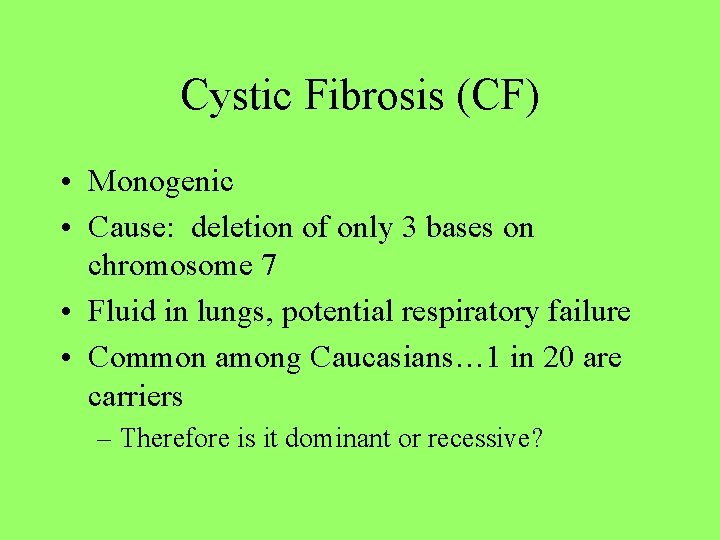 Cystic Fibrosis (CF)

• Monogenic
• Cause: deletion of only 3 bases on chromosome 7
• Fluid in lungs, potential respiratory failure
• Common among Caucasians…1 in 20 are carriers
– Therefore is it dominant or recessive?